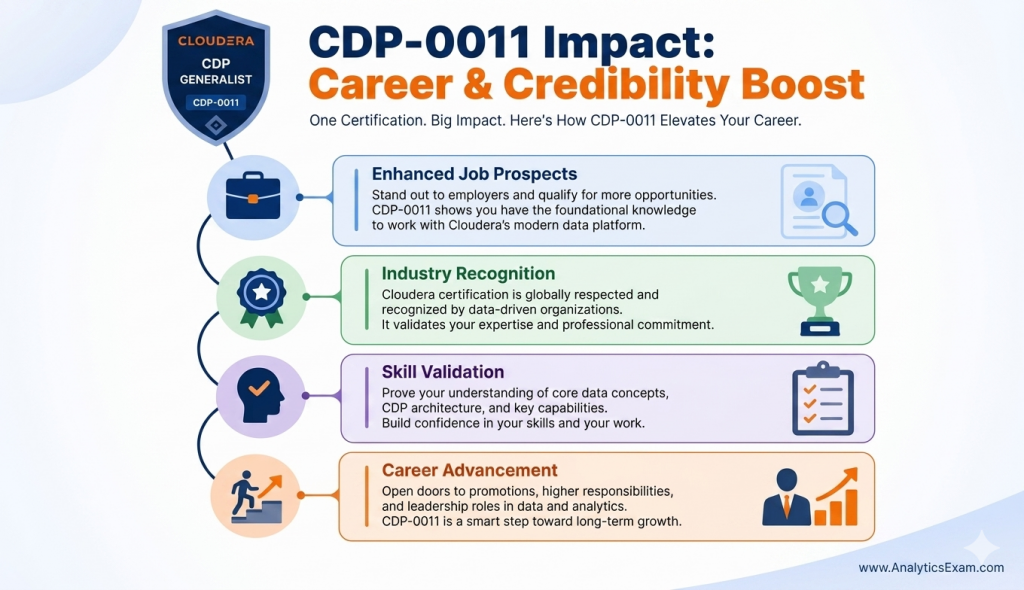 CLOUDERA
CDP
GENERALIST
CDP-0011

CDP-0011 Impact: Career & Credibility Boost

One Certification. Big Impact. Here's How CDP-0011 Elevates Your Career.

Enhanced Job Prospects

Stand out to employers and qualify for more opportunities. CDP-0011 shows you have the foundational knowledge to work with Cloudera's modern data platform.

Industry Recognition

Cloudera certification is globally respected and recognized by data-driven organizations. It validates your expertise and professional commitment.

Skill Validation

Prove your understanding of core data concepts, CDP architecture, and key capabilities. Build confidence in your skills and your work.

Career Advancement

Open doors to promotions, higher responsibilities, and leadership roles in data and analytics. CDP-0011 is a smart step toward long-term growth.

www.AnalyticsExam.com